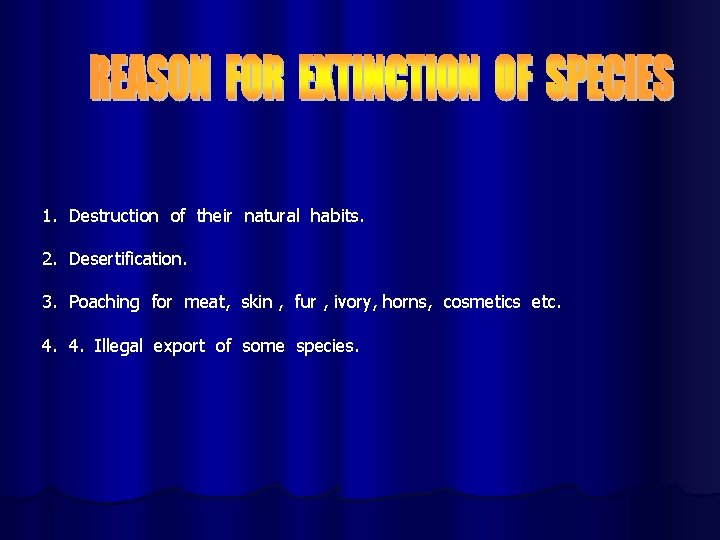 REASON FOR EXTINCTION OF SPECIES

1. Destruction of their natural habits.

2. Desertification.

3. Poaching for meat, skin , fur , ivory, horns, cosmetics etc.

4. 4. Illegal export of some species.